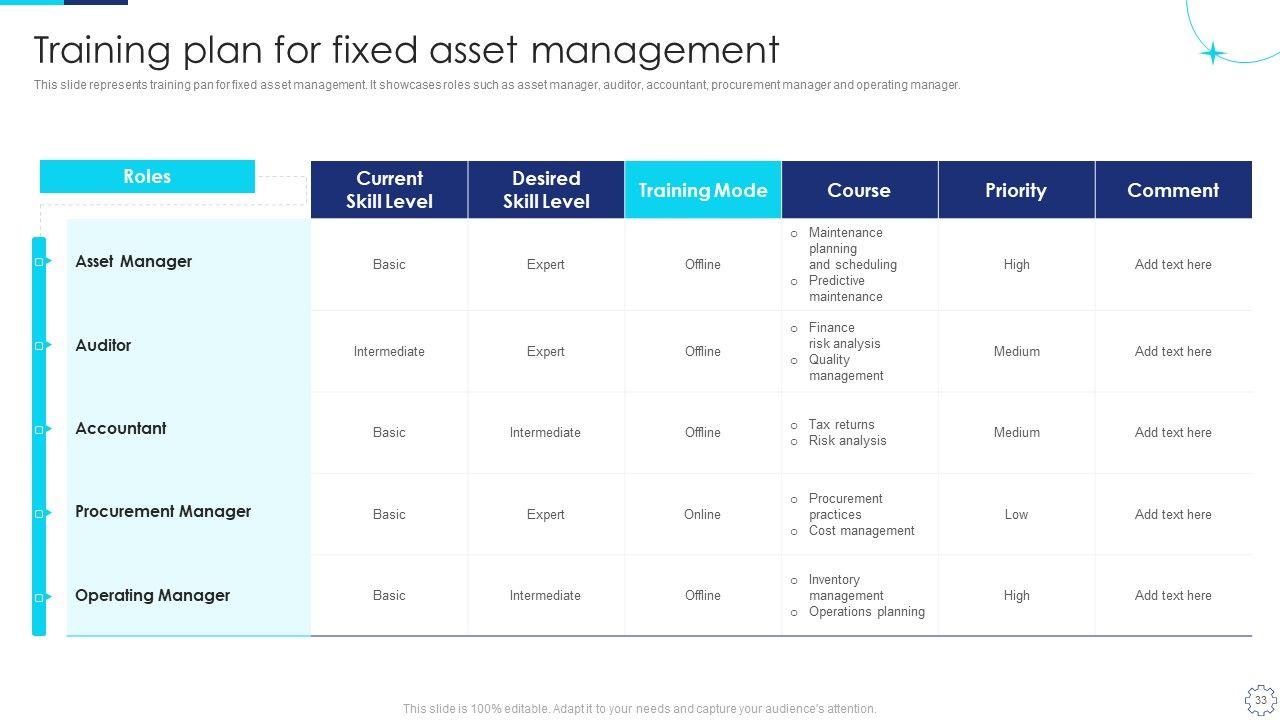 Training plan for fixed asset management

This slide represents training pan for fixed asset management. It showcases roles such as asset manager, auditor, accountant, procurement manager and operating manager.

| Roles | Current Skill Level | Desired Skill Level | Training Mode | Course | Priority | Comment |
|---|---|---|---|---|---|---|
| Asset Manager | Basic | Expert | Offline | o Maintenance planning and scheduling o Predictive maintenance | High | Add text here |
| Auditor | Intermediate | Expert | Offline | o Finance risk analysis o Quality management | Medium | Add text here |
| Accountant | Basic | Intermediate | Offline | o Tax returns o Risk analysis | Medium | Add text here |
| Procurement Manager | Basic | Expert | Online | o Procurement practices o Cost management | Low | Add text here |
| Operating Manager | Basic | Intermediate | Offline | o Inventory management o Operations planning | High | Add text here |

This slide is 100% editable. Adapt it to your needs and capture your audience's attention.

33